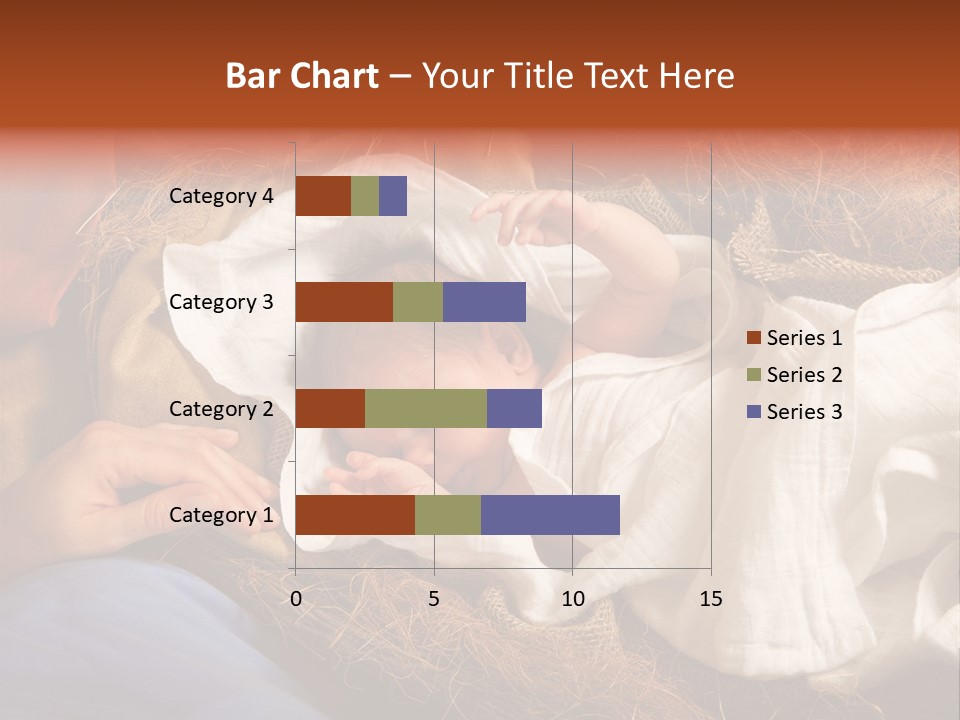 Bar Chart – Your Title Text Here

Category 4
Category 3
Category 2
Category 1

0
5
10
15

Series 1
Series 2
Series 3